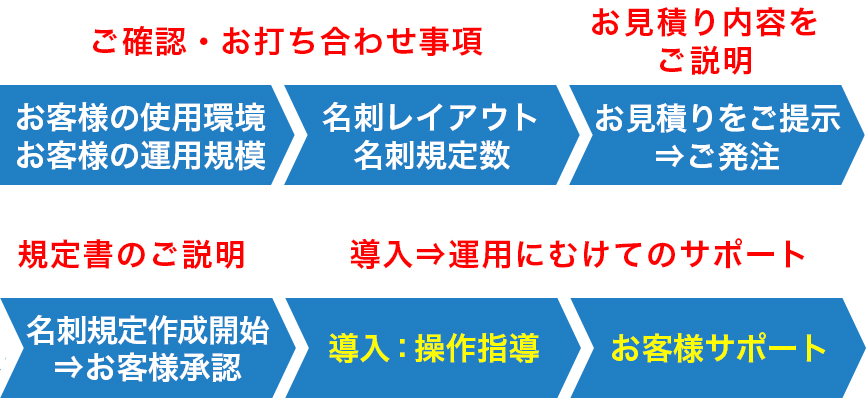 ご確認・お打ち合わせ事項

お見積り内容をご説明

お客様の使用環境
お客様の運用規模

名刺レイアウト
名刺規定数

お見積りをご提示
⇒ご発注

規定書のご説明

導入⇒運用にむけてのサポート

名刺規定作成開始
⇒お客様承認

導入：操作指導

お客様サポート